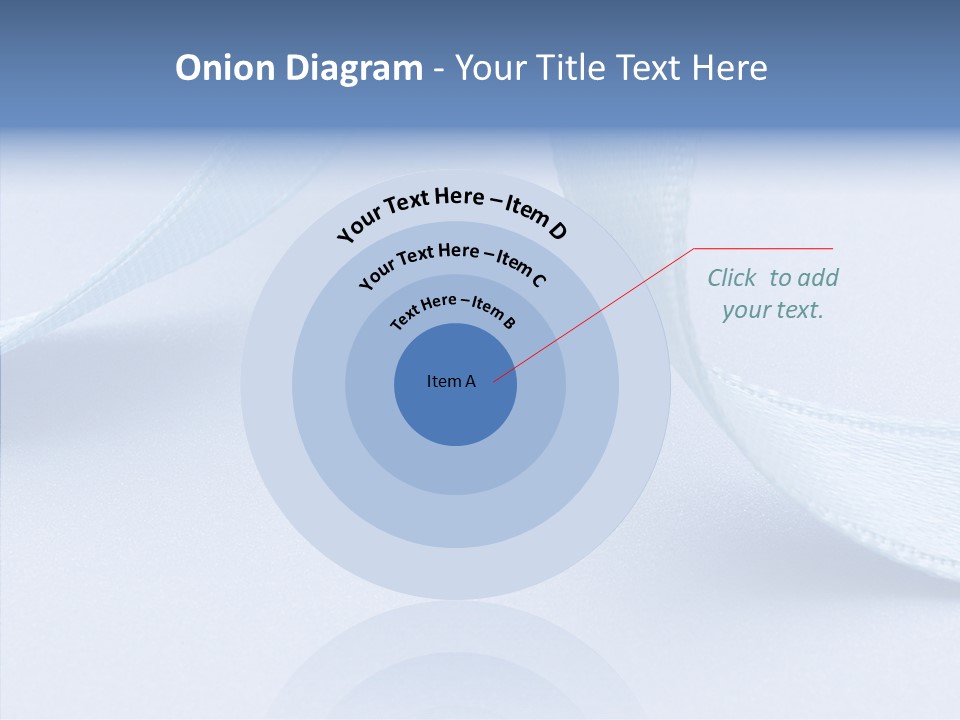 Onion Diagram - Your Title Text Here

Your Text Here – Item D

Your Text Here – Item C

Text Here – Item B

Item A

Click to add your text.